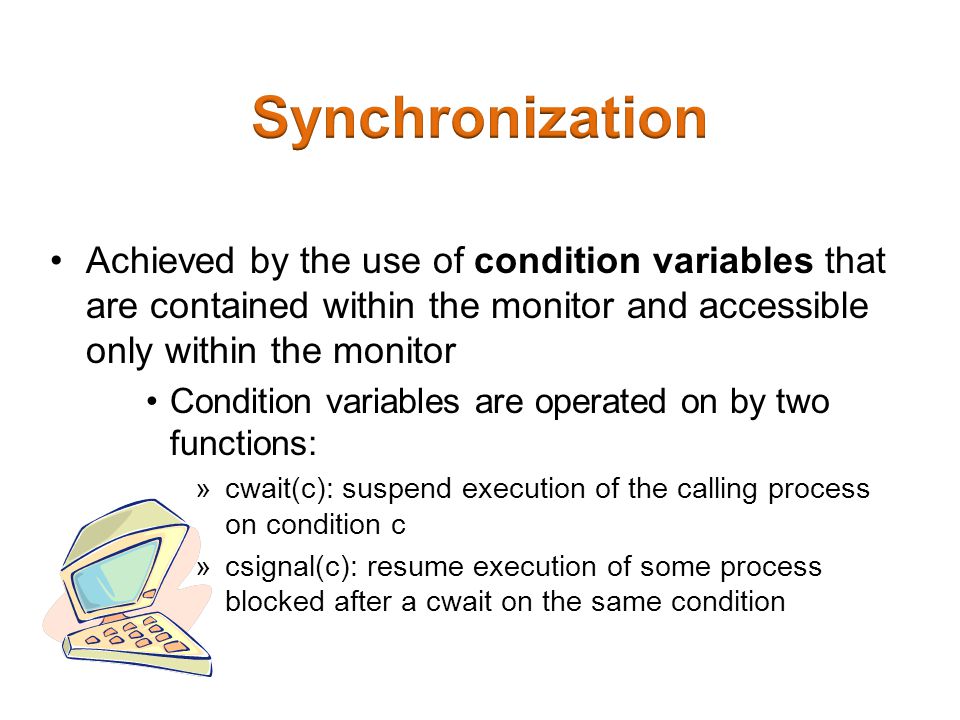 Synchronization

• Achieved by the use of condition variables that are contained within the monitor and accessible only within the monitor

• Condition variables are operated on by two functions:

» cwait(c): suspend execution of the calling process on condition c

» csignal(c): resume execution of some process blocked after a cwait on the same condition